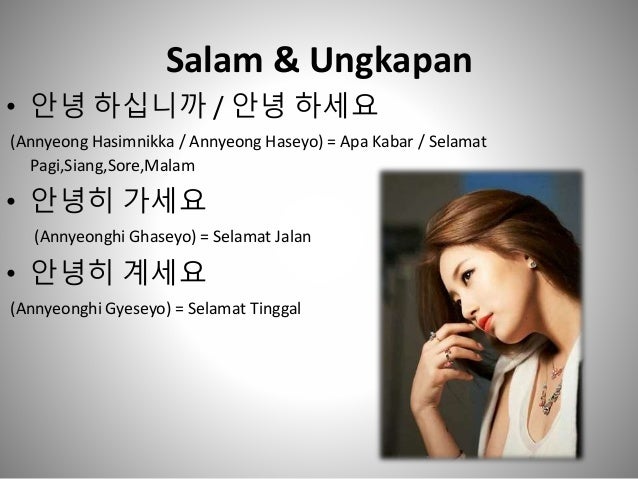 Salam & Ungkapan

• 안녕 하십니까 / 안녕 하세요

(Annyeong Hasimnikka / Annyeong Haseyo) = Apa Kabar / Selamat Pagi,Siang,Sore,Malam

• 안녕히 가세요

(Annyeonghi Ghaseyo) = Selamat Jalan

• 안녕히 계세요

(Annyeonghi Gyeseyo) = Selamat Tinggal